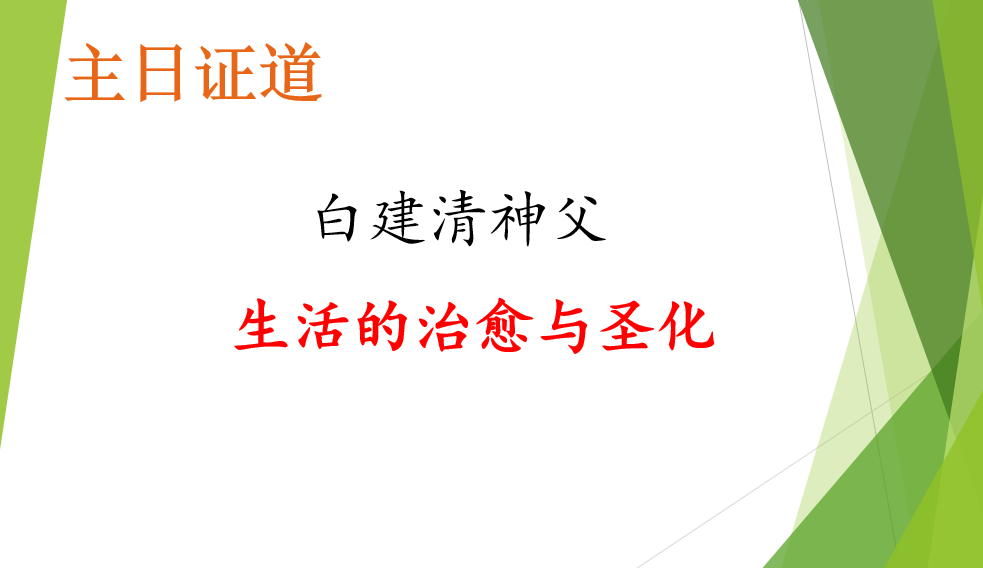 主日证道

白建清神父

生活的治愈与圣化